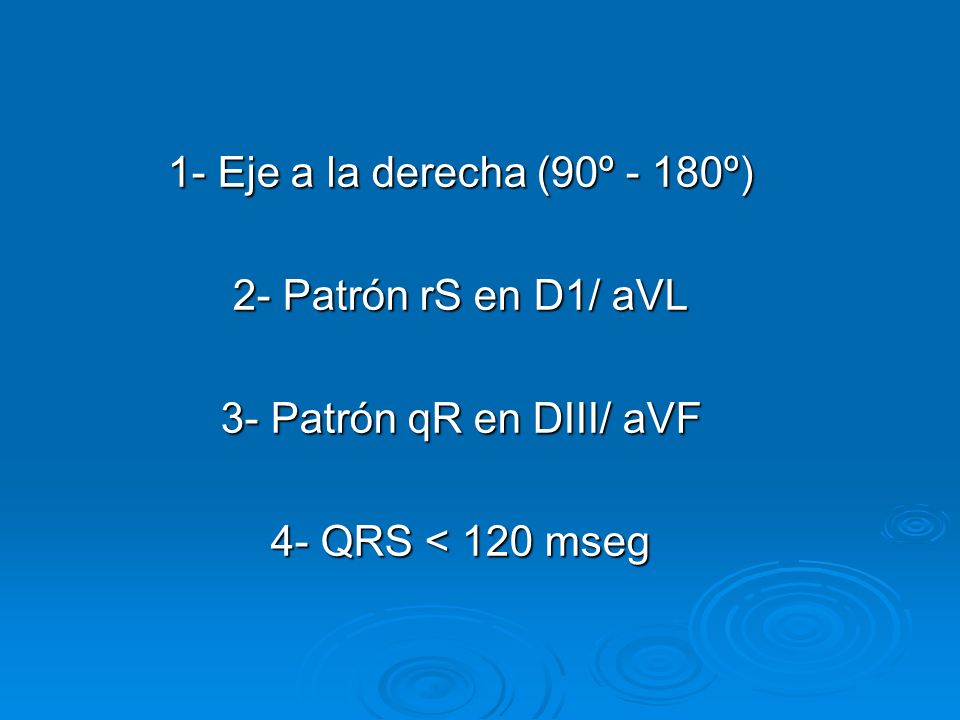 1- Eje a la derecha (90º - 180º)

2- Patrón rS en D1/ aVL

3- Patrón qR en DIII/ aVF

4- QRS < 120 mseg